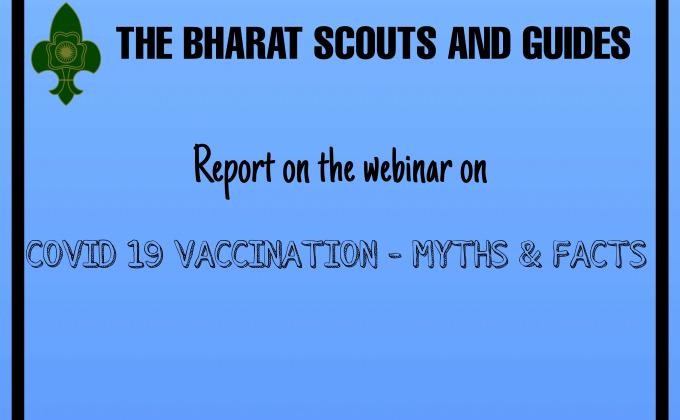 THE BHARAT SCOUTS AND GUIDES

Report on the webinar on

COVID 19 VACCINATION - MYTHS & FACTS